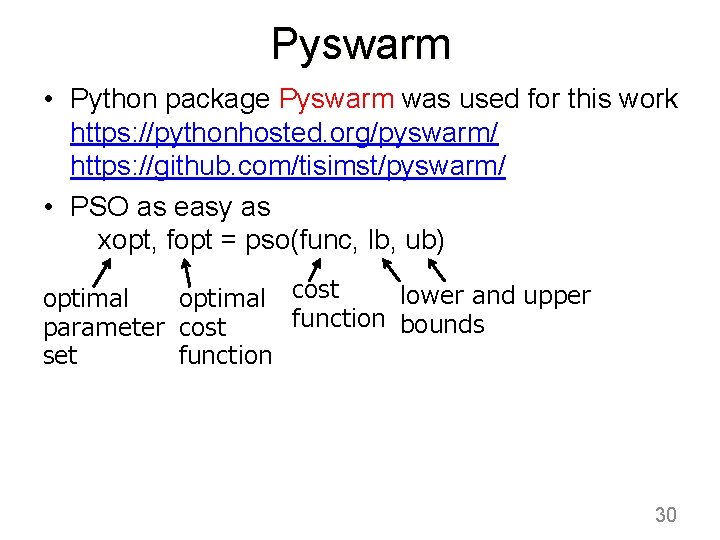 Pyswarm

• Python package Pyswarm was used for this work https://pythonhosted.org/pyswarm/ https://github.com/tisimst/pyswarm/

• PSO as easy as
xopt, fopt = pso(func, lb, ub)

optimal parameter set

optimal cost function

cost function

lower and upper bounds

30